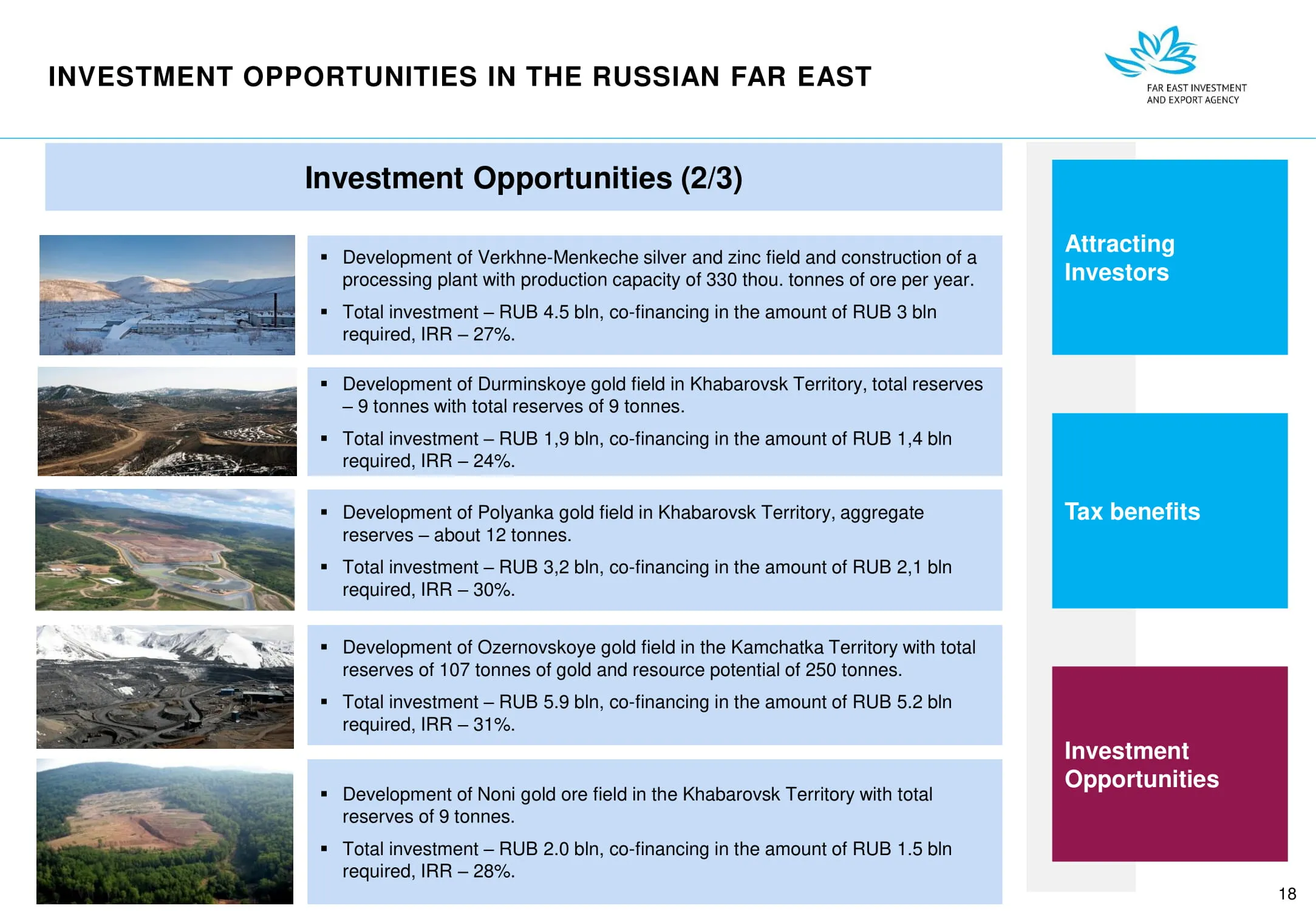 INVESTMENT OPPORTUNITIES IN THE RUSSIAN FAR EAST

FAR EAST INVESTMENT AND EXPORT AGENCY

Investment Opportunities (2/3)

▪ Development of Verkhne-Menkeche silver and zinc field and construction of a processing plant with production capacity of 330 thou. tonnes of ore per year.

▪ Total investment – RUB 4.5 bln, co-financing in the amount of RUB 3 bln required, IRR – 27%.

▪ Development of Durminskoye gold field in Khabarovsk Territory, total reserves – 9 tonnes with total reserves of 9 tonnes.

▪ Total investment – RUB 1,9 bln, co-financing in the amount of RUB 1,4 bln required, IRR – 24%.

▪ Development of Polyanka gold field in Khabarovsk Territory, aggregate reserves – about 12 tonnes.

▪ Total investment – RUB 3,2 bln, co-financing in the amount of RUB 2,1 bln required, IRR – 30%.

▪ Development of Ozernovskoye gold field in the Kamchatka Territory with total reserves of 107 tonnes of gold and resource potential of 250 tonnes.

▪ Total investment – RUB 5.9 bln, co-financing in the amount of RUB 5.2 bln required, IRR – 31%.

▪ Development of Noni gold ore field in the Khabarovsk Territory with total reserves of 9 tonnes.

▪ Total investment – RUB 2.0 bln, co-financing in the amount of RUB 1.5 bln required, IRR – 28%.

Attracting Investors

Tax benefits

Investment Opportunities

18